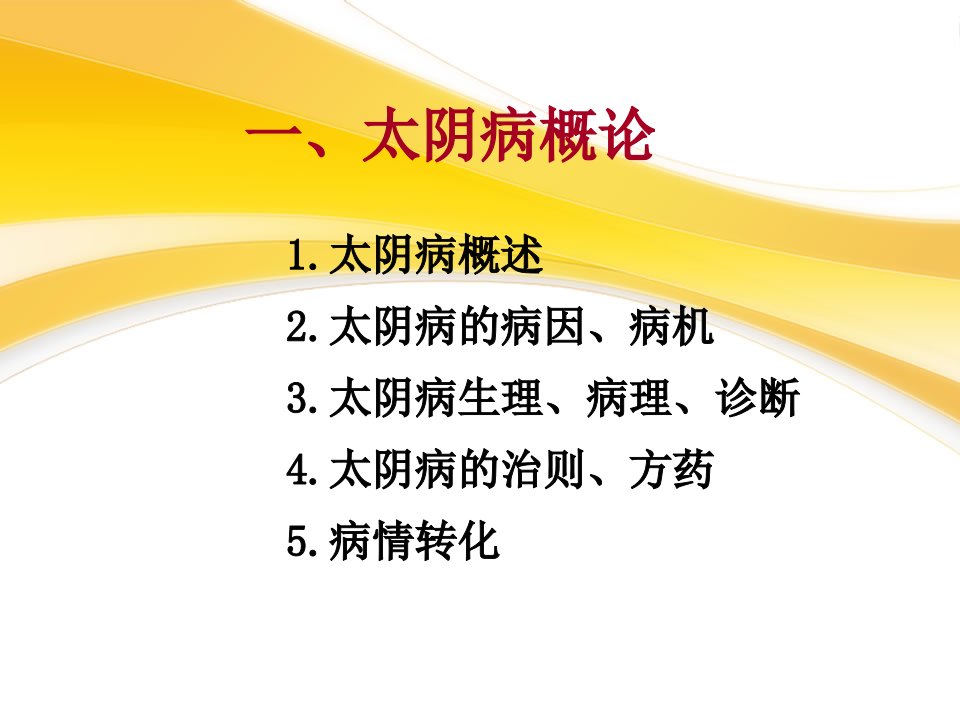 一、太阴病概论

1.太阴病概述

2.太阴病的病因、病机

3.太阴病生理、病理、诊断

4.太阴病的治则、方药

5.病情转化